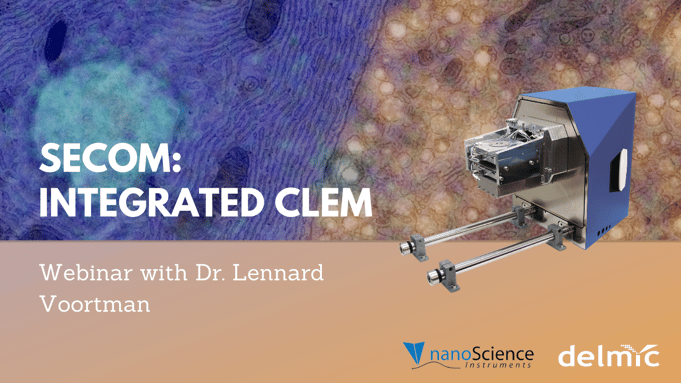 SECOM:
INTEGRATED CLEM

Webinar with Dr. Lennard Voortman

nanoScience Instruments

delmic